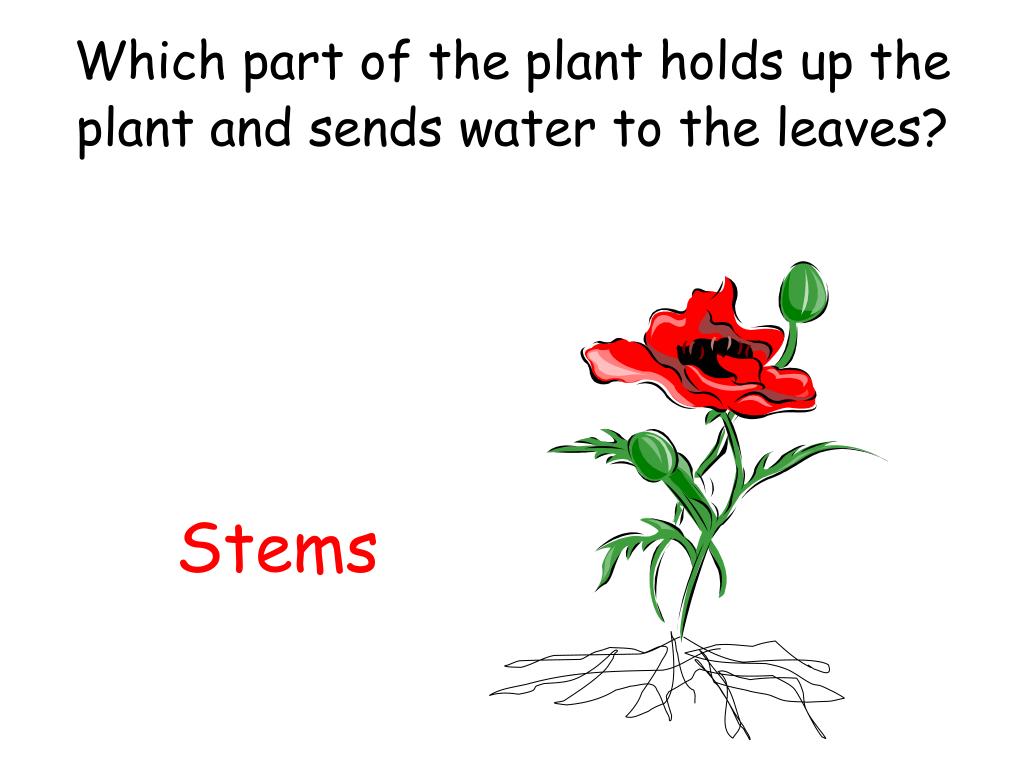 Which part of the plant holds up the plant and sends water to the leaves?

Stems